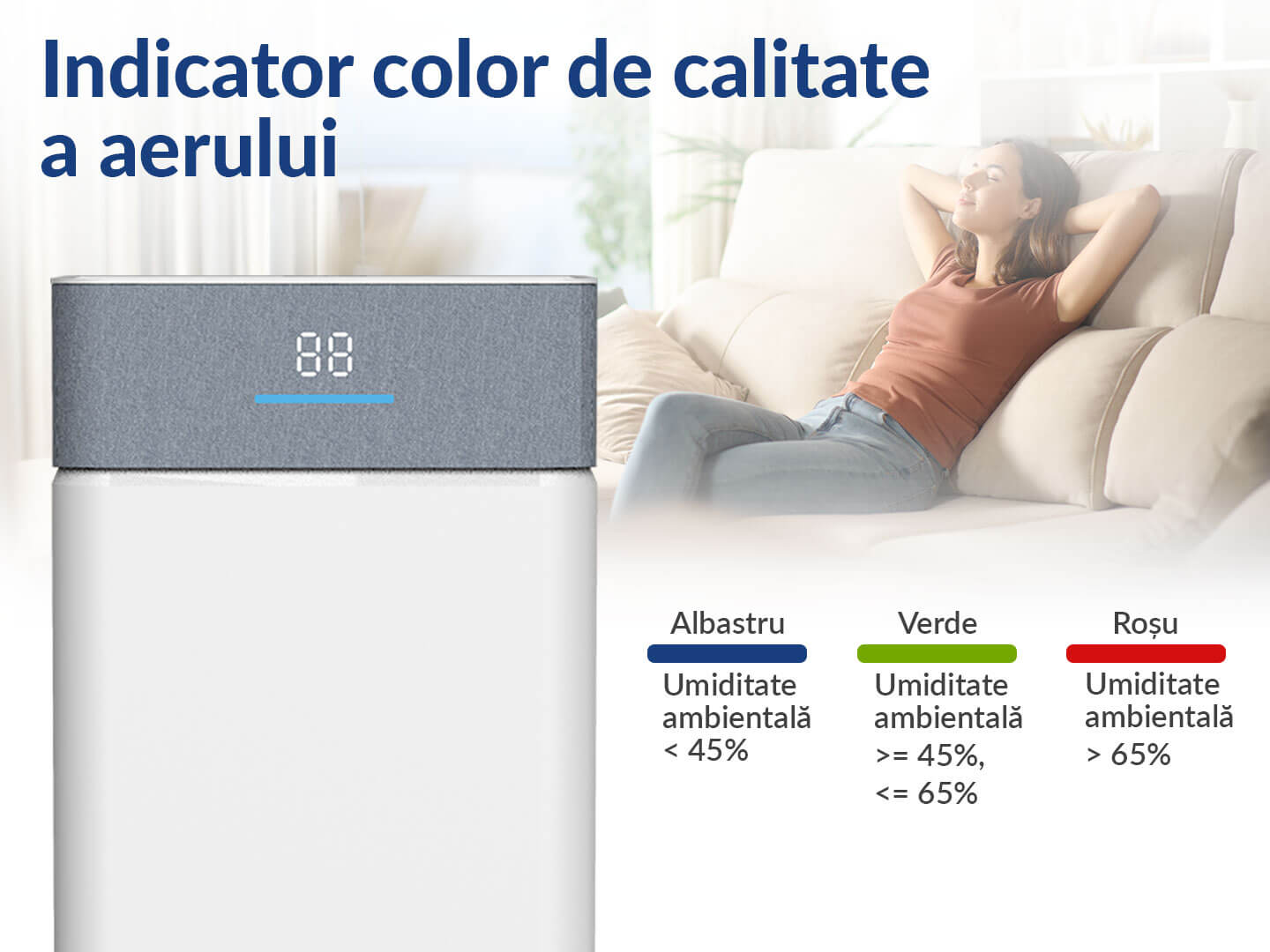 Indicator color de calitate a aerului

88

Albastru
Umiditate ambientală < 45%

Verde
Umiditate ambientală >= 45%, <= 65%

Roșu
Umiditate ambientală > 65%